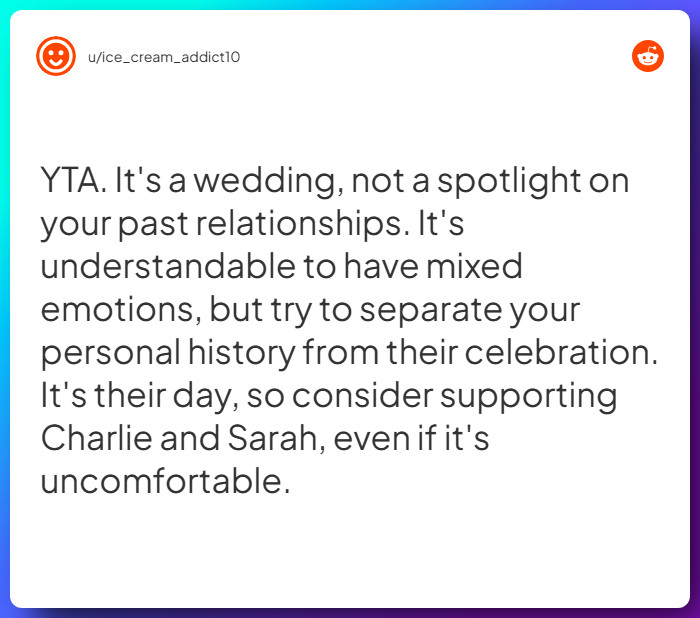 u/ice_cream_addict10

YTA. It's a wedding, not a spotlight on your past relationships. It's understandable to have mixed emotions, but try to separate your personal history from their celebration. It's their day, so consider supporting Charlie and Sarah, even if it's uncomfortable.